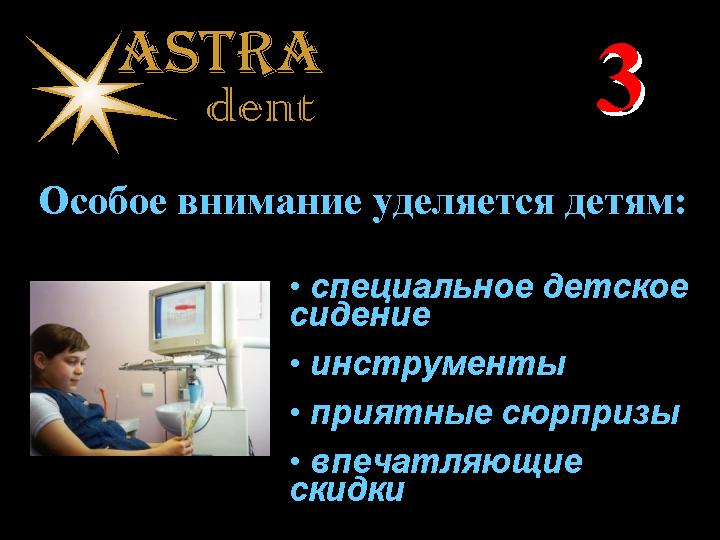 ASTRA dent

3

Особое внимание уделяется детям:

• специальное детское сидение

• инструменты

• приятные сюрпризы

• впечатляющие скидки